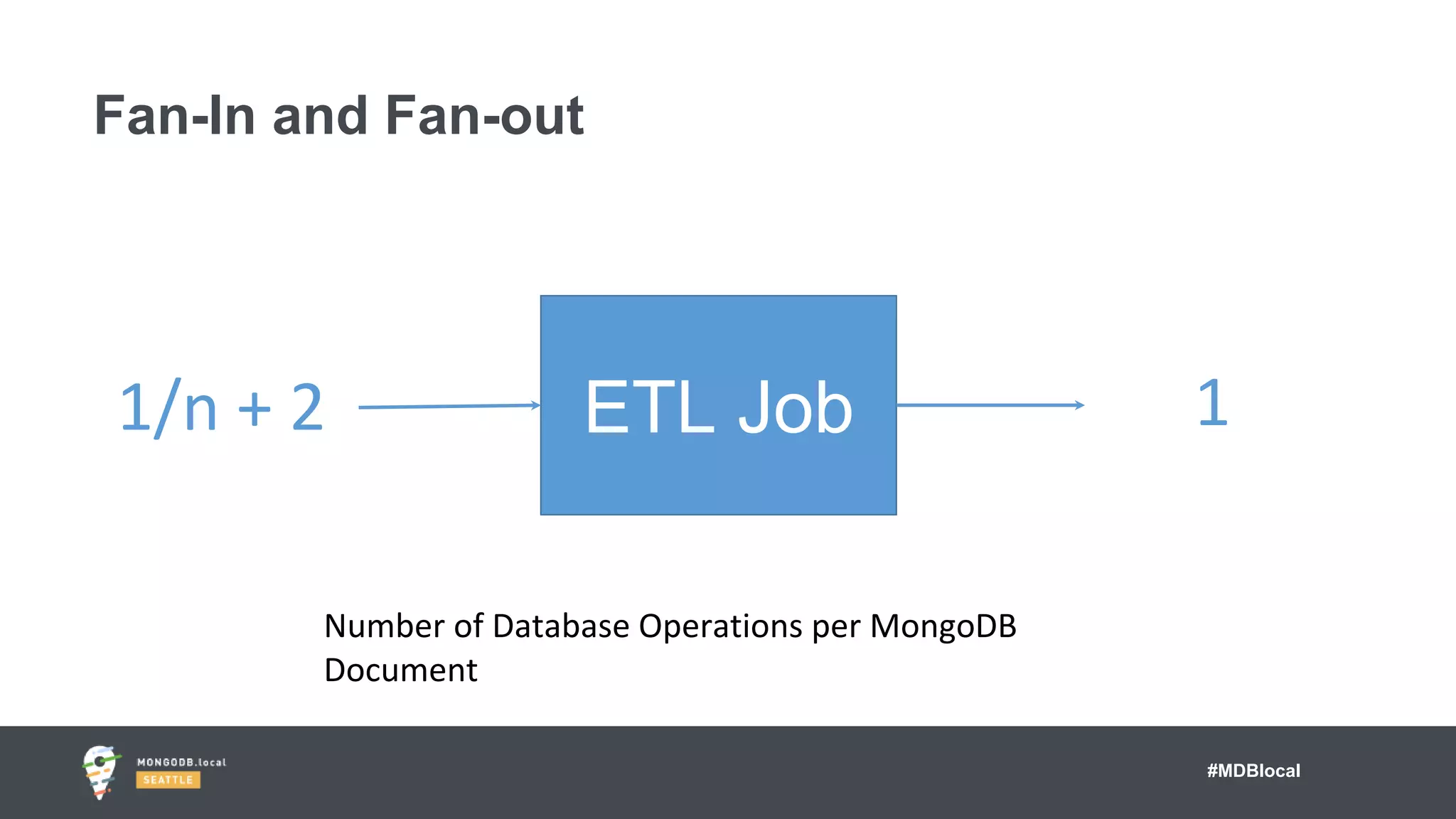 Fan-In and Fan-out

1/n + 2

ETL Job

1

Number of Database Operations per MongoDB Document

MONGODB.local
SEATTLE

#MDBlocal